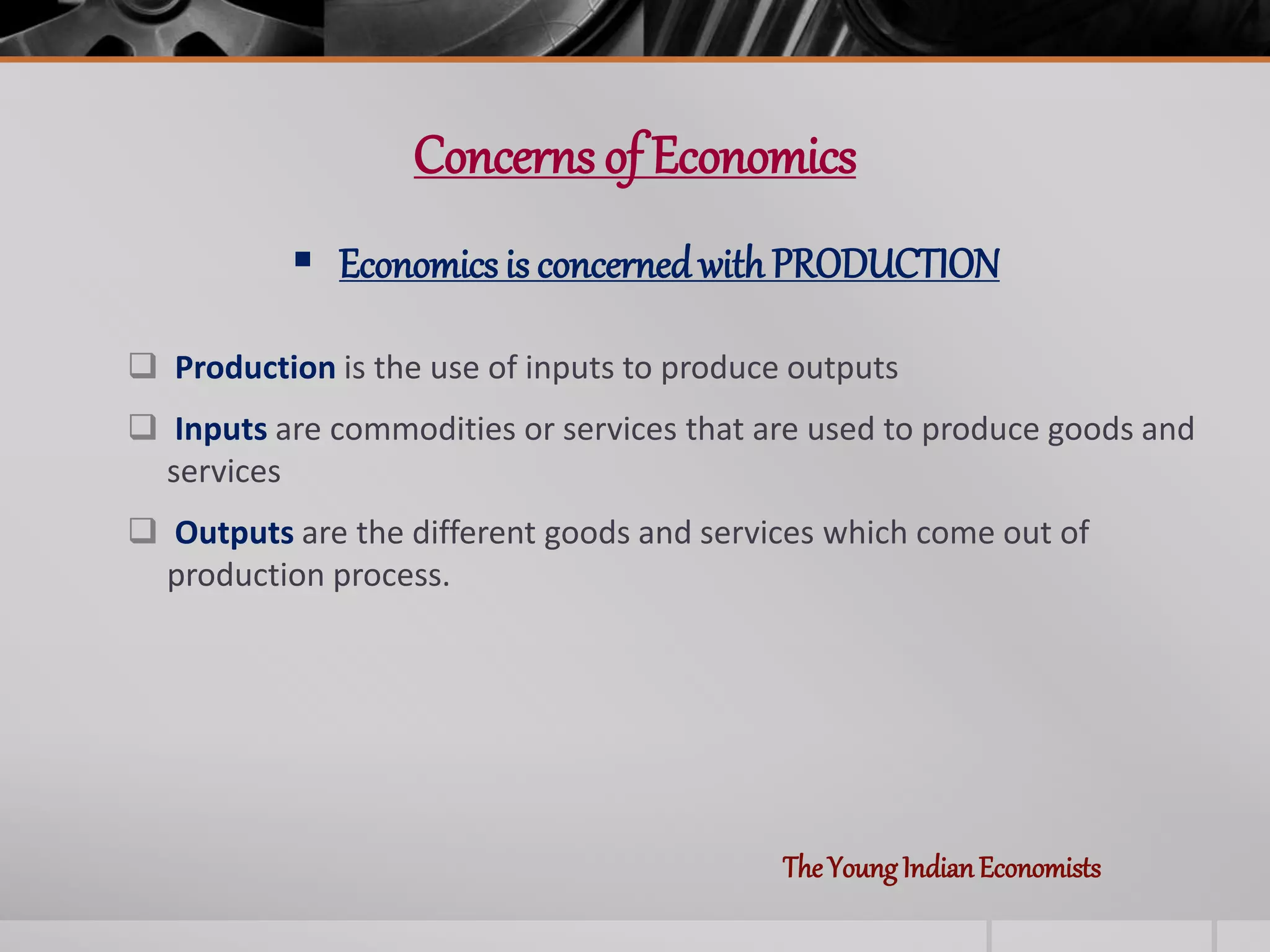 Concerns of Economics

▪ Economics is concerned with PRODUCTION

❑ Production is the use of inputs to produce outputs

❑ Inputs are commodities or services that are used to produce goods and services

❑ Outputs are the different goods and services which come out of production process.

The Young Indian Economists